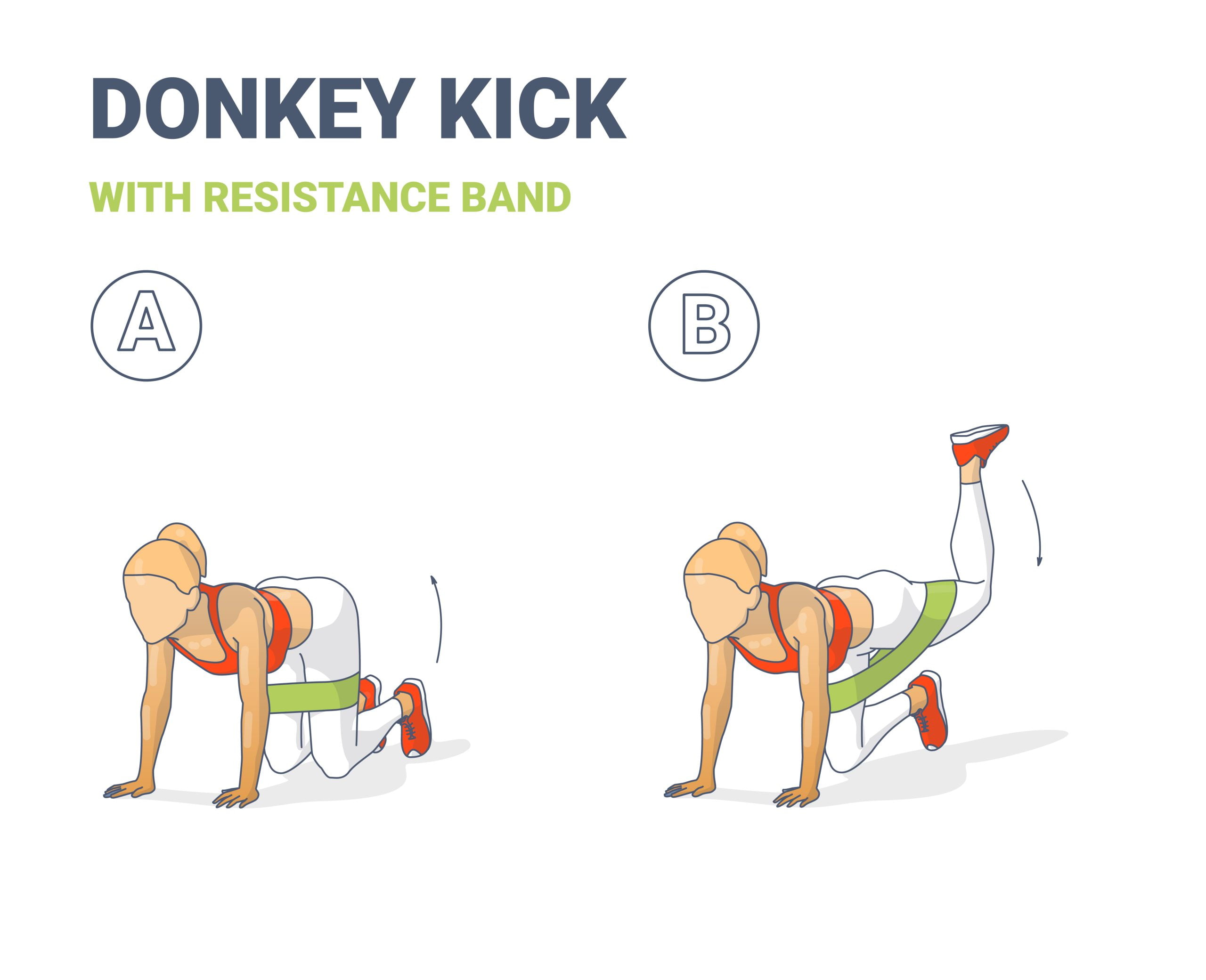 DONKEY KICK

WITH RESISTANCE BAND

A

B